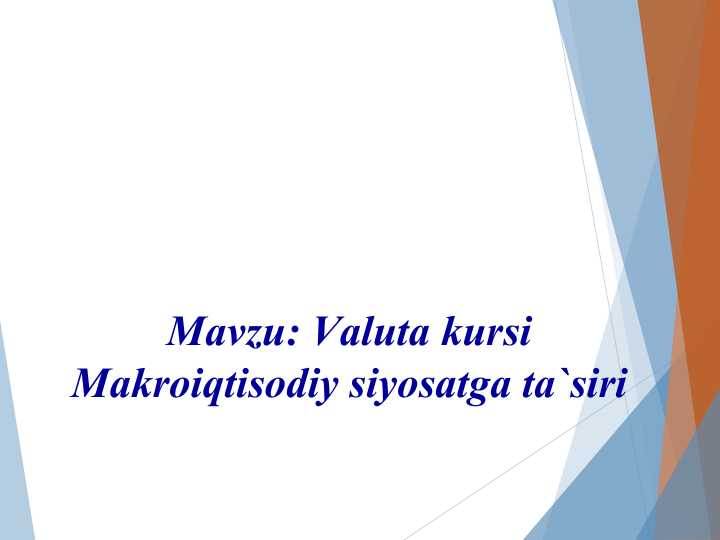 Mavzu: Valuta kursi
Makroiqtisodiy siyosatga ta`siri